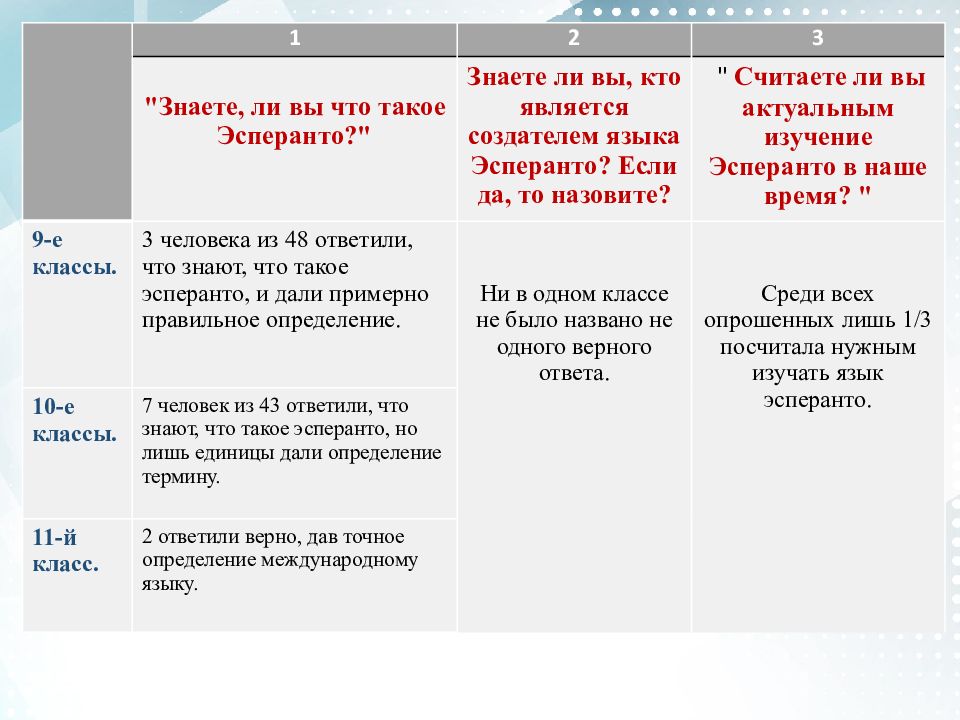 |  | 1 | 2 | 3 |
|---|---|---|---|
|  | "Знаете, ли вы что такое Эсперанто?" | Знаете ли вы, кто является создателем языка Эсперанто? Если да, то назовите? | " Считаете ли вы актуальным изучение Эсперанто в наше время? " |
| 9-е классы. | 3 человека из 48 ответили, что знают, что такое эсперанто, и дали примерно правильное определение. | Ни в одном классе не было названо не одного верного ответа. | Среди всех опрошенных лишь 1/3 посчитала нужным изучать язык эсперанто. |
| 10-е классы. | 7 человек из 43 ответили, что знают, что такое эсперанто, но лишь единицы дали определение термину. |  |  |
| 11-й класс. | 2 ответили верно, дав точное определение международному языку. |  |  |